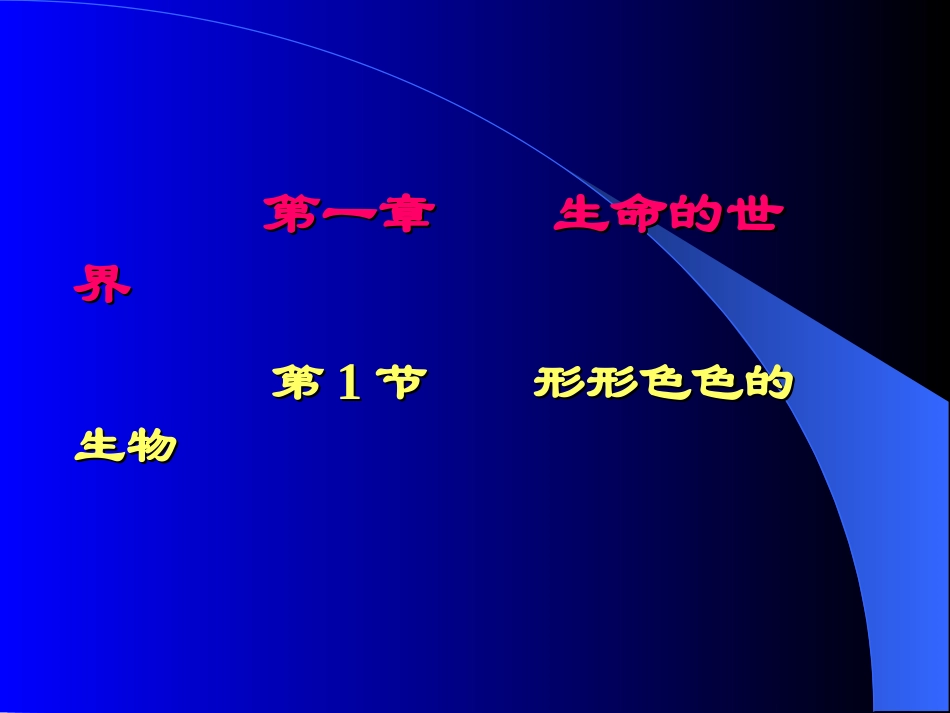 第一章　　生命的世界

第 1 节　　形形色色的生物